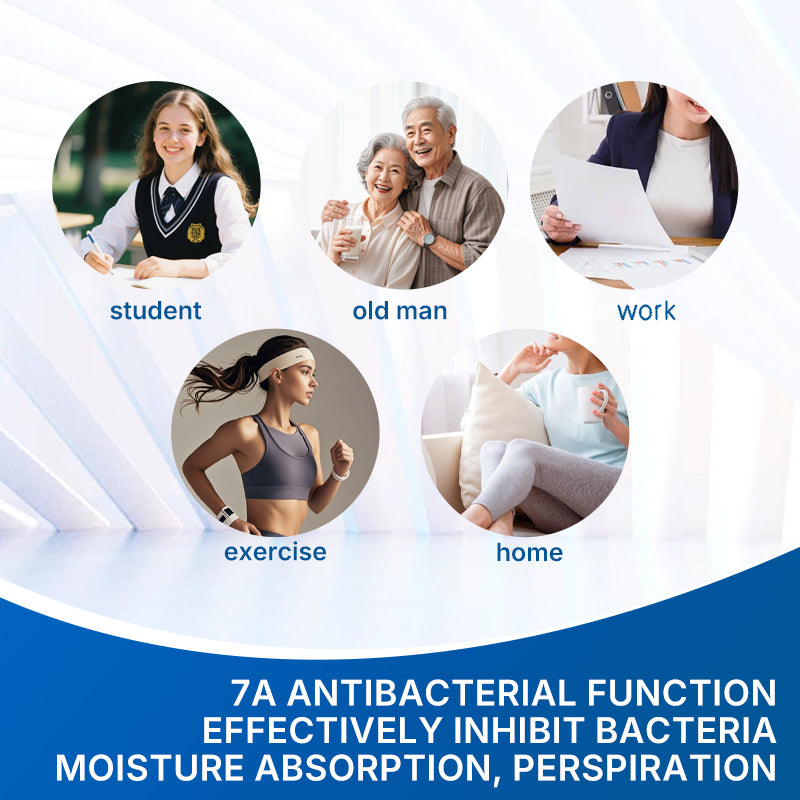 student

old man

work

exercise

home

7A ANTIBACTERIAL FUNCTION
EFFECTIVELY INHIBIT BACTERIA
MOISTURE ABSORPTION, PERSPIRATION